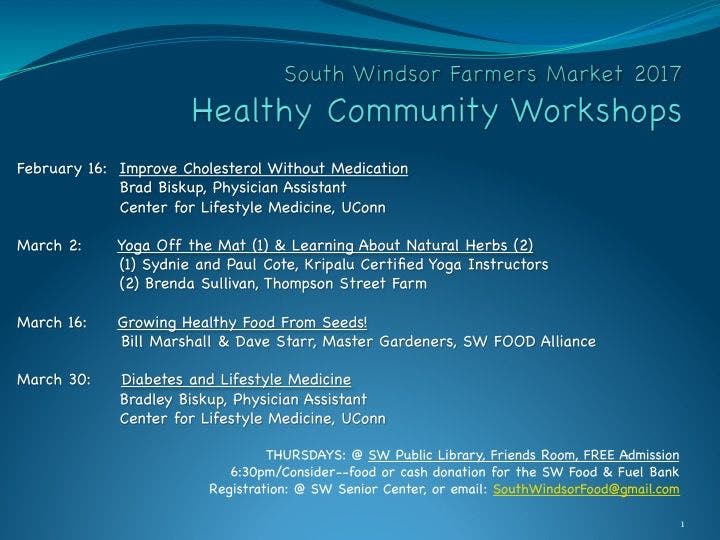 South Windsor Farmers Market 2017
Healthy Community Workshops

February 16: Improve Cholesterol Without Medication
Brad Biskup, Physician Assistant
Center for Lifestyle Medicine, UConn

March 2: Yoga Off the Mat (1) & Learning About Natural Herbs (2)
(1) Sydnie and Paul Cote, Kripalu Certified Yoga Instructors
(2) Brenda Sullivan, Thompson Street Farm

March 16: Growing Healthy Food From Seeds!
Bill Marshall & Dave Starr, Master Gardeners, SW FOOD Alliance

March 30: Diabetes and Lifestyle Medicine
Bradley Biskup, Physician Assistant
Center for Lifestyle Medicine, UConn

THURSDAYS: @ SW Public Library, Friends Room, FREE Admission
6:30pm/Consider--food or cash donation for the SW Food & Fuel Bank
Registration: @ SW Senior Center, or email: SouthWindsorFood@gmail.com

1